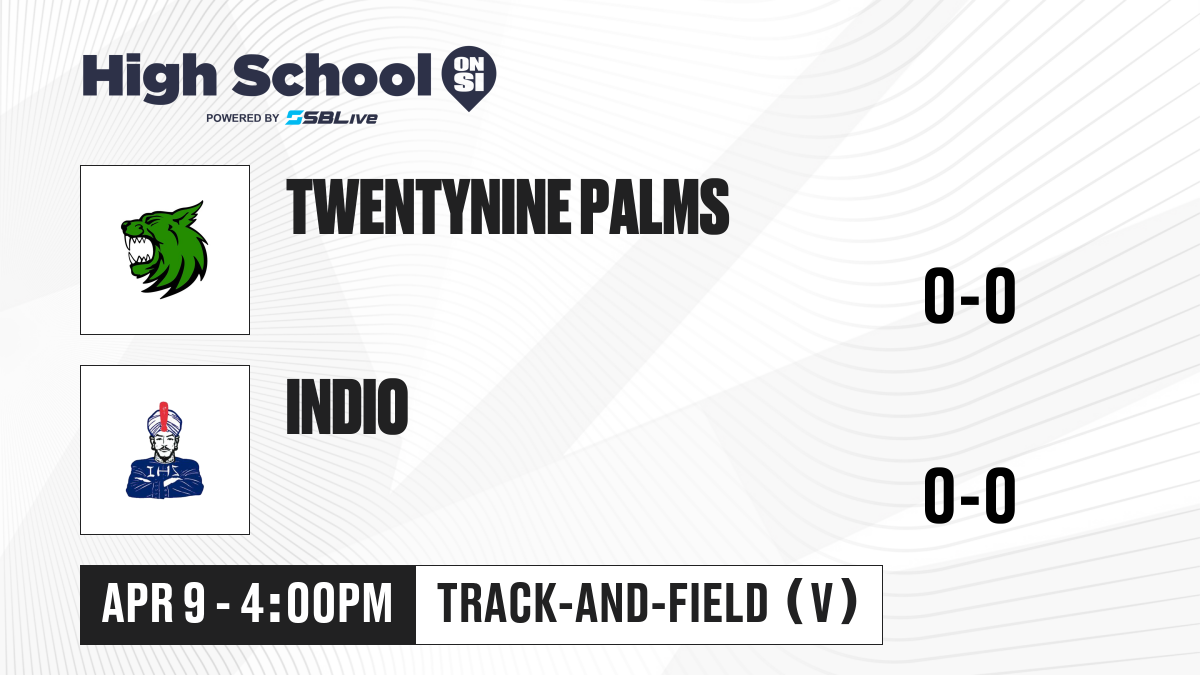 High School ON SI
POWERED BY SBLive

TWENTYNINE PALMS

0-0

IHS

INDIO

0-0

APR 9 - 4:00PM

TRACK-AND-FIELD (V)